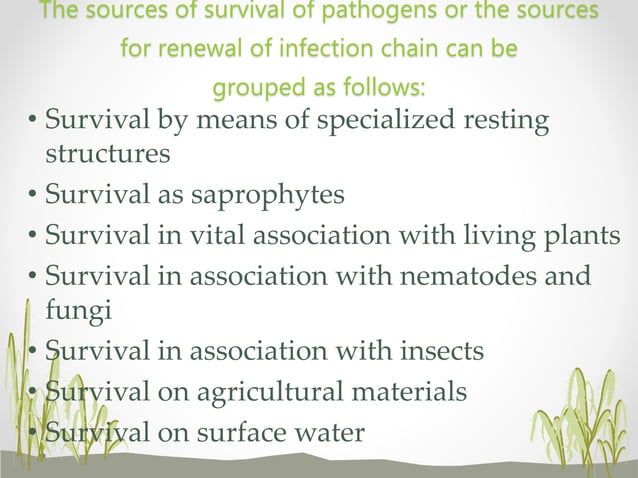 The sources of survival of pathogens or the sources for renewal of infection chain can be grouped as follows:

• Survival by means of specialized resting structures
• Survival as saprophytes
• Survival in vital association with living plants
• Survival in association with nematodes and fungi
• Survival in association with insects
• Survival on agricultural materials
• Survival on surface water